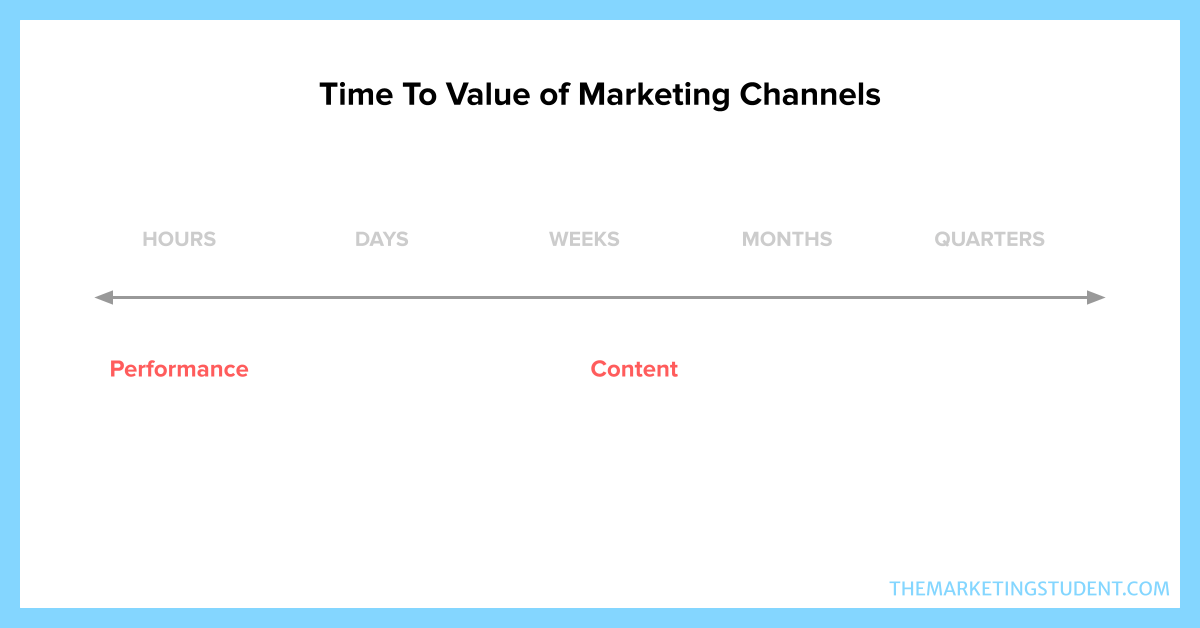 Time To Value of Marketing Channels

HOURS DAYS WEEKS MONTHS QUARTERS

Performance

Content

THEMARKETINGSTUDENT.COM